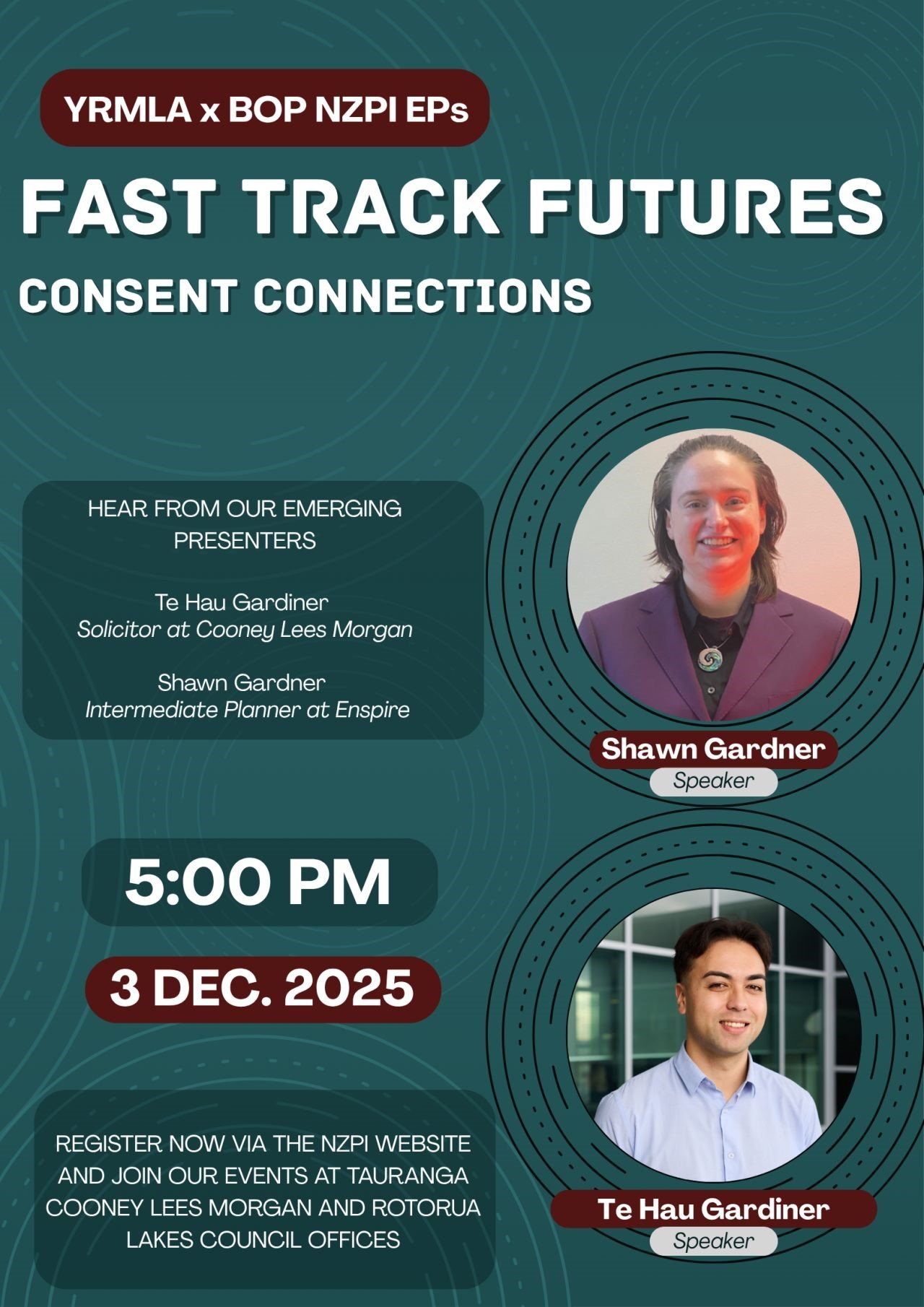 YRMLA x BOP NZPI EPs

FAST TRACK FUTURES

CONSENT CONNECTIONS

HEAR FROM OUR EMERGING PRESENTERS

Te Hau Gardiner
Solicitor at Cooney Lees Morgan

Shawn Gardner
Intermediate Planner at Enspire

Shawn Gardner
Speaker

5:00 PM

3 DEC. 2025

REGISTER NOW VIA THE NZPI WEBSITE AND JOIN OUR EVENTS AT TAURANGA COONEY LEES MORGAN AND ROTORUA LAKES COUNCIL OFFICES

Te Hau Gardiner
Speaker